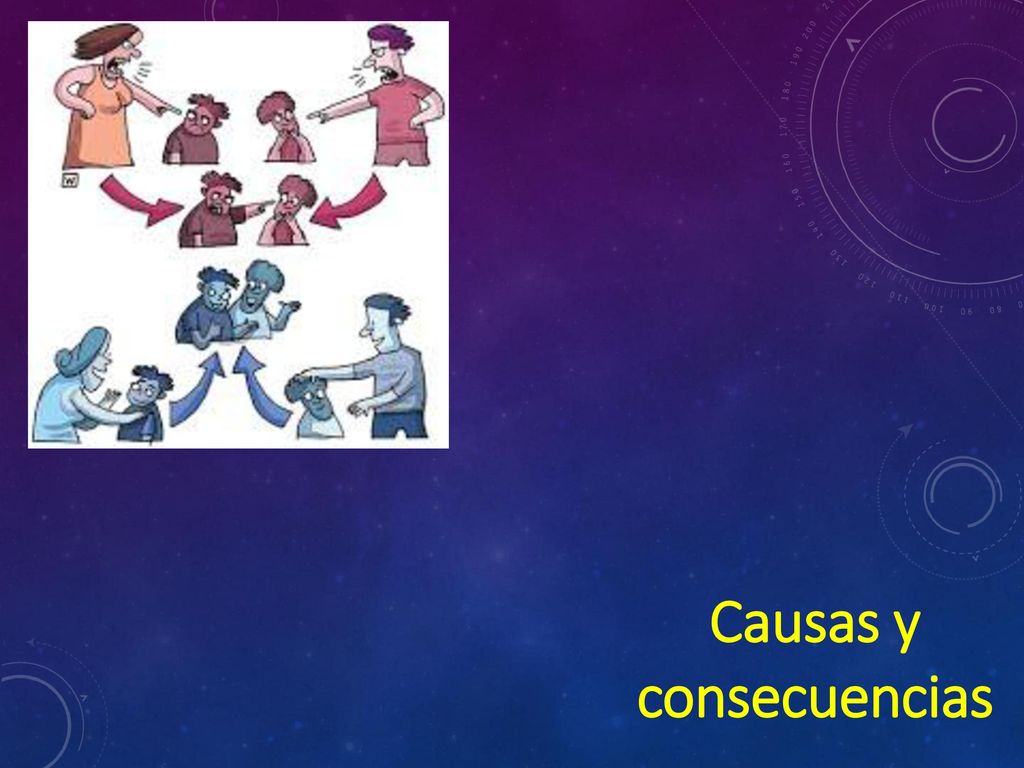 Causas y consecuencias